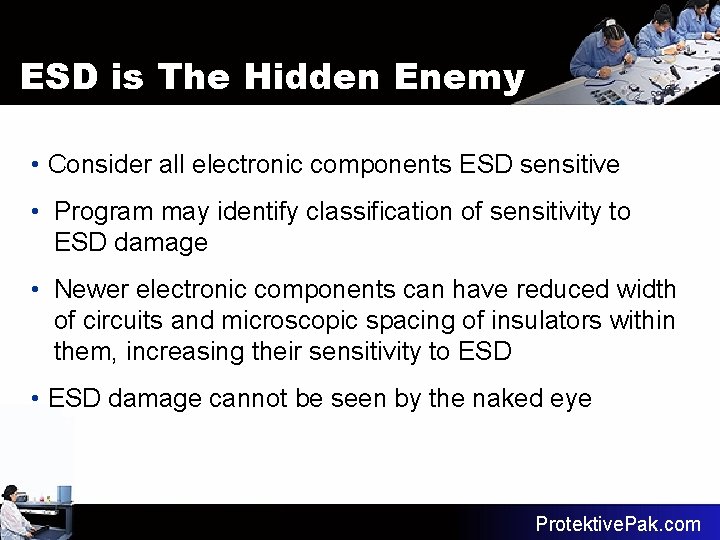 ESD is The Hidden Enemy

• Consider all electronic components ESD sensitive

• Program may identify classification of sensitivity to ESD damage

• Newer electronic components can have reduced width of circuits and microscopic spacing of insulators within them, increasing their sensitivity to ESD

• ESD damage cannot be seen by the naked eye

ProtektivePak.com